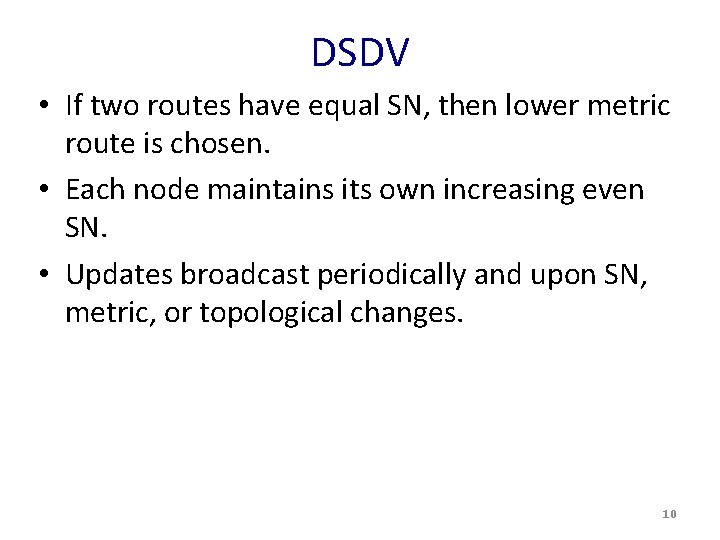 DSDV

• If two routes have equal SN, then lower metric route is chosen.

• Each node maintains its own increasing even SN.

• Updates broadcast periodically and upon SN, metric, or topological changes.

10